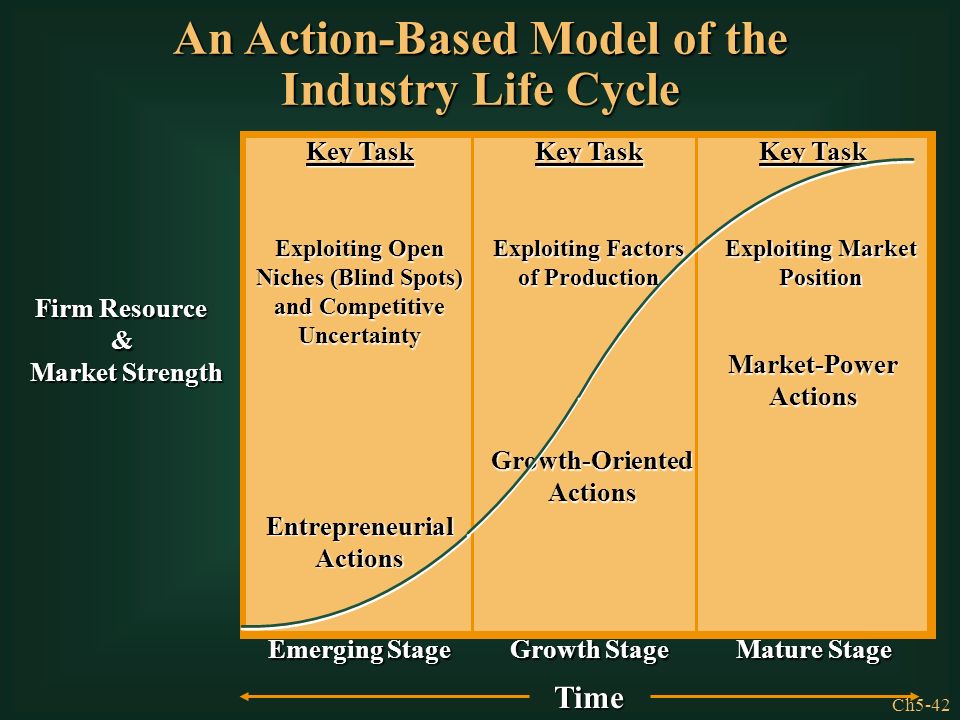 An Action-Based Model of the Industry Life Cycle

Firm Resource & Market Strength

Key Task

Exploiting Open Niches (Blind Spots) and Competitive Uncertainty

Entrepreneurial Actions

Key Task

Exploiting Factors of Production

Growth-Oriented Actions

Key Task

Exploiting Market Position

Market-Power Actions

Emerging Stage

Growth Stage

Mature Stage

Time

Ch5-42